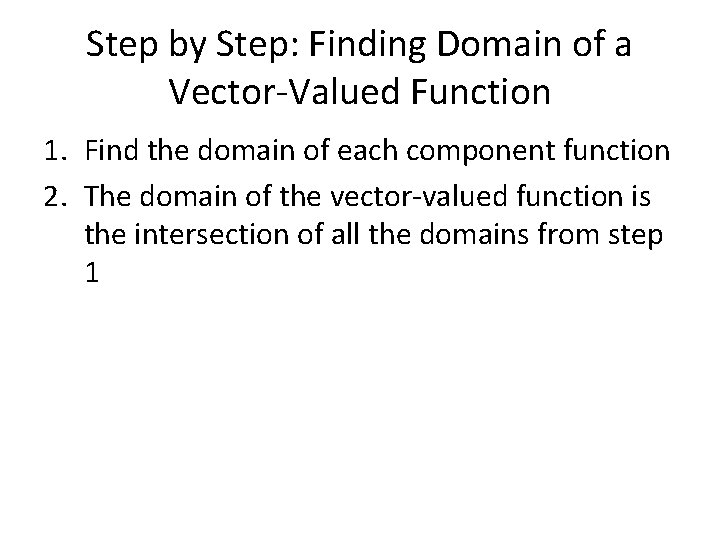 Step by Step: Finding Domain of a Vector-Valued Function

1. Find the domain of each component function
2. The domain of the vector-valued function is the intersection of all the domains from step 1